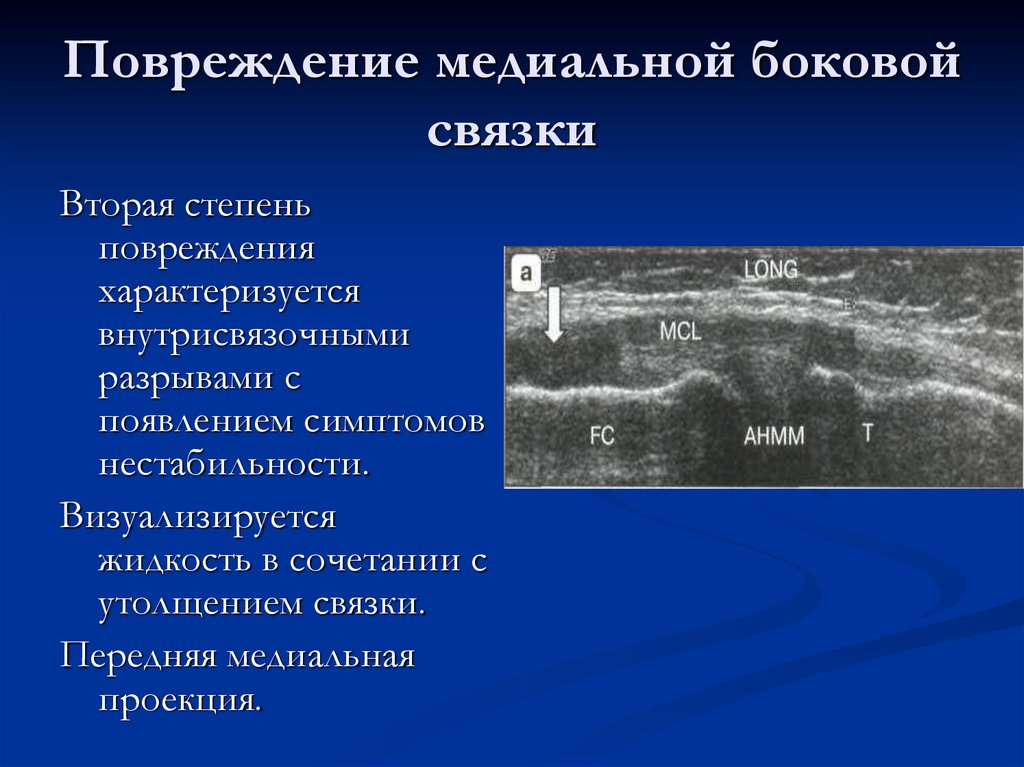 Повреждение медиальной боковой связки

Вторая степень повреждения характеризуется внутрисвязочными разрывами с появлением симптомов нестабильности.

Визуализируется жидкость в сочетании с утолщением связки.

Передняя медиальная проекция.

a

LONG

MCL

FC

AHMM

T